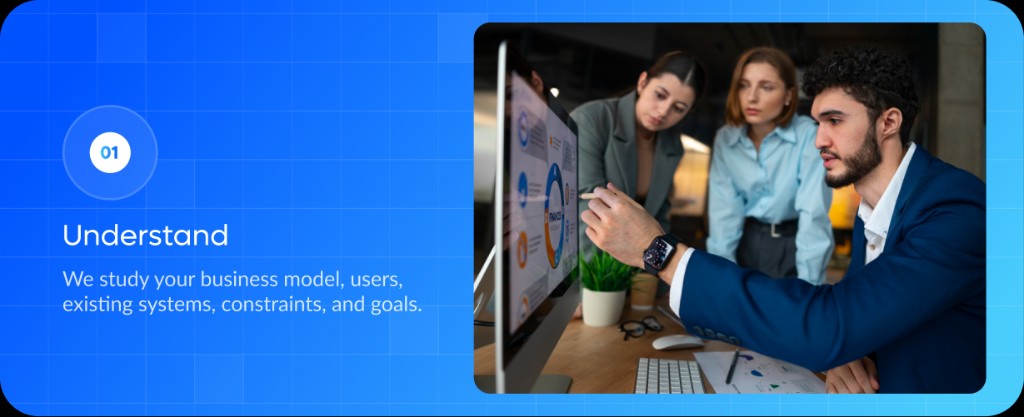 01

Understand

We study your business model, users, existing systems, constraints, and goals.